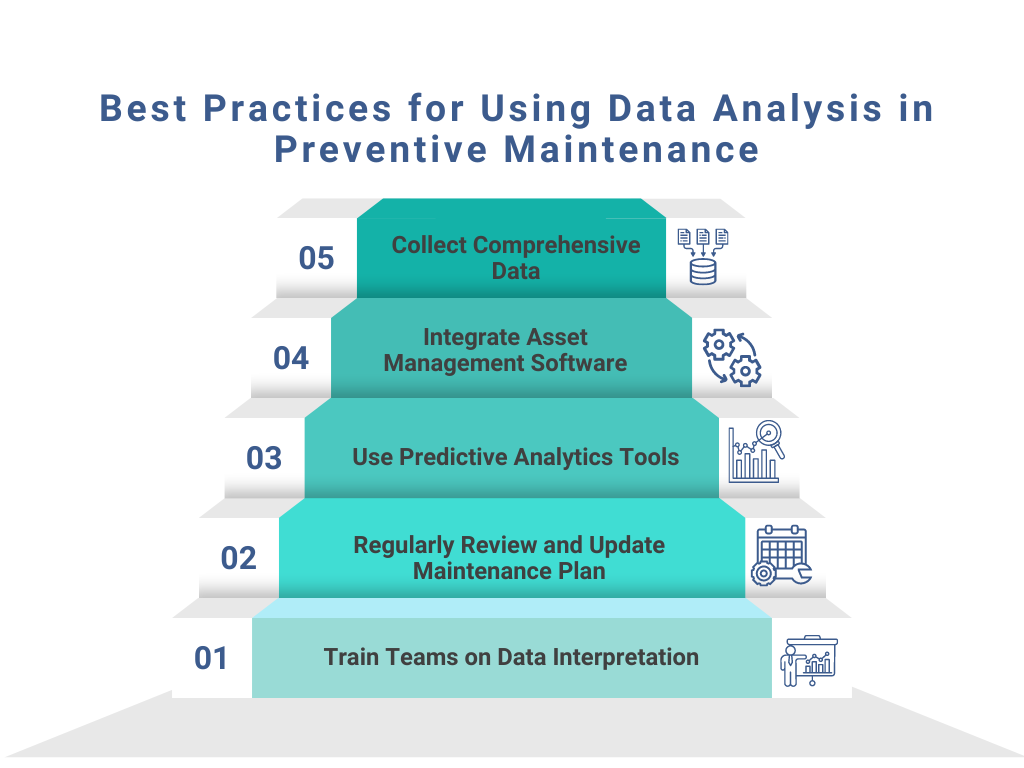 Best Practices for Using Data Analysis in Preventive Maintenance

05 Collect Comprehensive Data

04 Integrate Asset Management Software

03 Use Predictive Analytics Tools

02 Regularly Review and Update Maintenance Plan

01 Train Teams on Data Interpretation